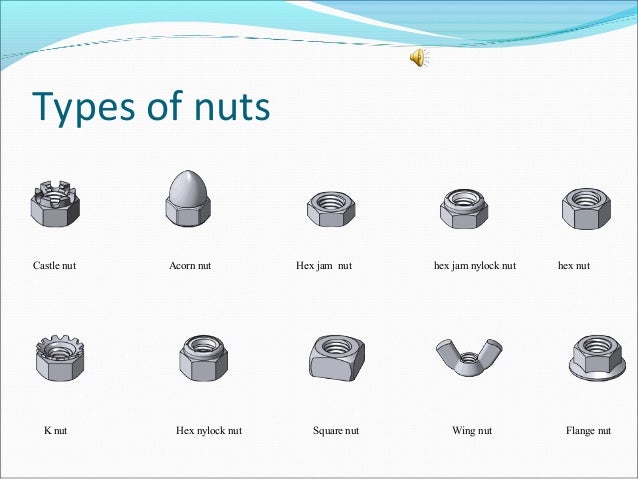 Types of nuts

Castle nut

Acorn nut

Hex jam nut

hex jam nylock nut

hex nut

K nut

Hex nylock nut

Square nut

Wing nut

Flange nut